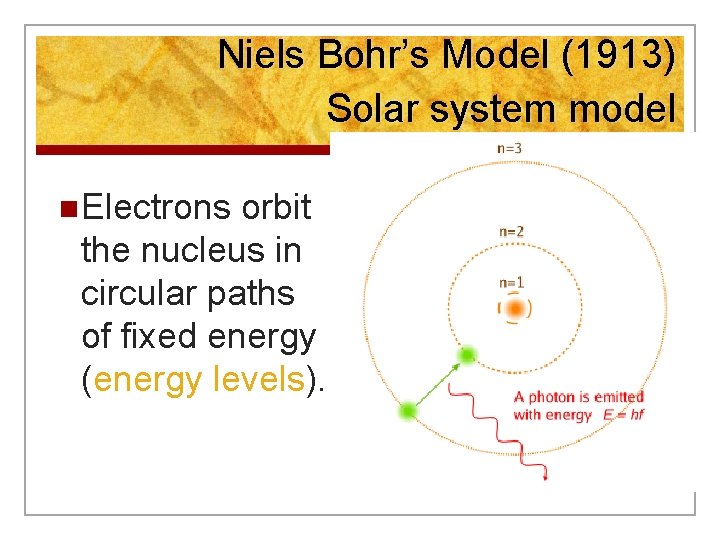 Niels Bohr's Model (1913)
Solar system model

Electrons orbit the nucleus in circular paths of fixed energy (energy levels).

n=3

n=2

n=1

A photon is emitted with energy $E = hf$